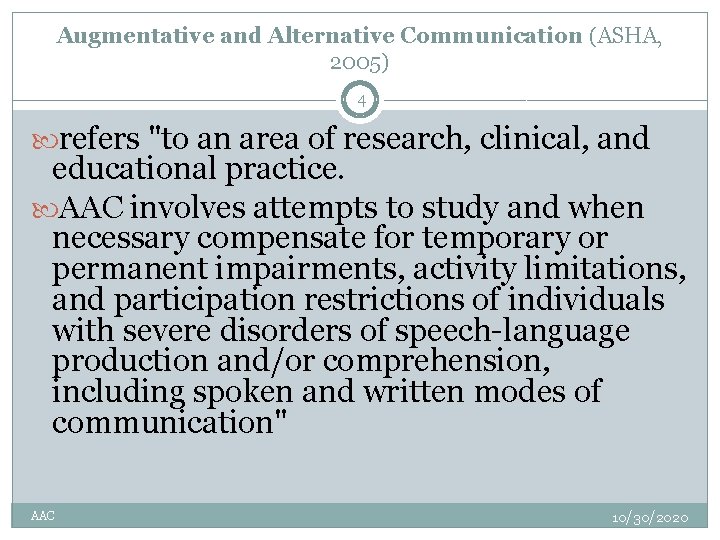 Augmentative and Alternative Communication (ASHA, 2005)

4

refers "to an area of research, clinical, and educational practice.

AAC involves attempts to study and when necessary compensate for temporary or permanent impairments, activity limitations, and participation restrictions of individuals with severe disorders of speech-language production and/or comprehension, including spoken and written modes of communication"

AAC

10/30/2020